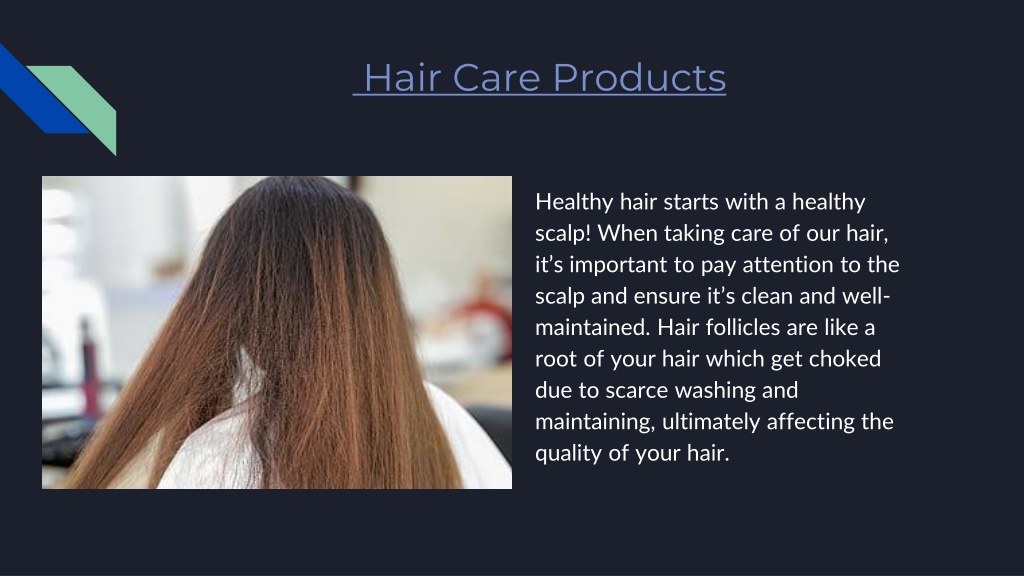 Hair Care Products

Healthy hair starts with a healthy scalp! When taking care of our hair, it’s important to pay attention to the scalp and ensure it’s clean and well-maintained. Hair follicles are like a root of your hair which get choked due to scarce washing and maintaining, ultimately affecting the quality of your hair.